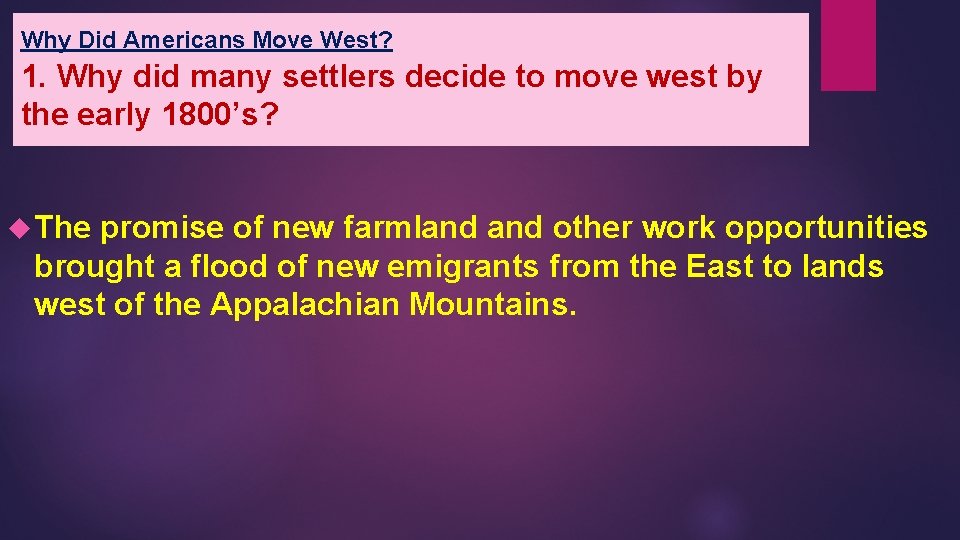 Why Did Americans Move West?

1. Why did many settlers decide to move west by the early 1800’s?

The promise of new farmland and other work opportunities brought a flood of new emigrants from the East to lands west of the Appalachian Mountains.